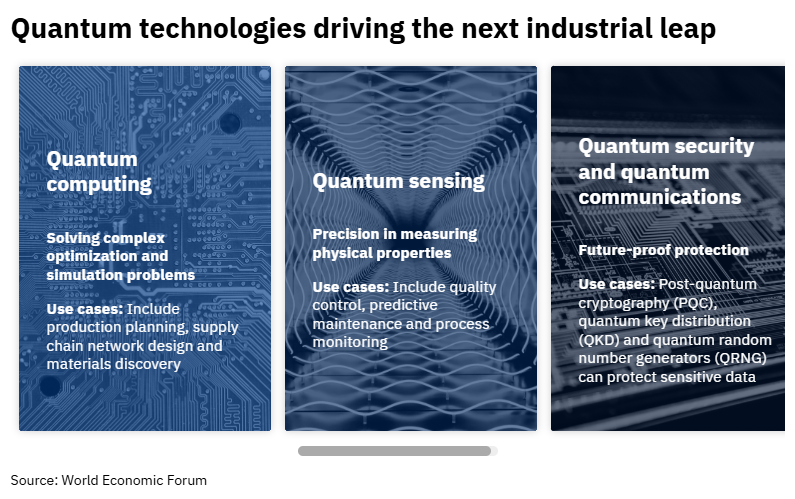 Quantum technologies driving the next industrial leap

Quantum computing

Solving complex optimization and simulation problems

Use cases: Include production planning, supply chain network design and materials discovery

Quantum sensing

Precision in measuring physical properties

Use cases: Include quality control, predictive maintenance and process monitoring

Quantum security and quantum communications

Future-proof protection

Use cases: Post-quantum cryptography (PQC), quantum key distribution (QKD) and quantum random number generators (QRNG) can protect sensitive data

Source: World Economic Forum